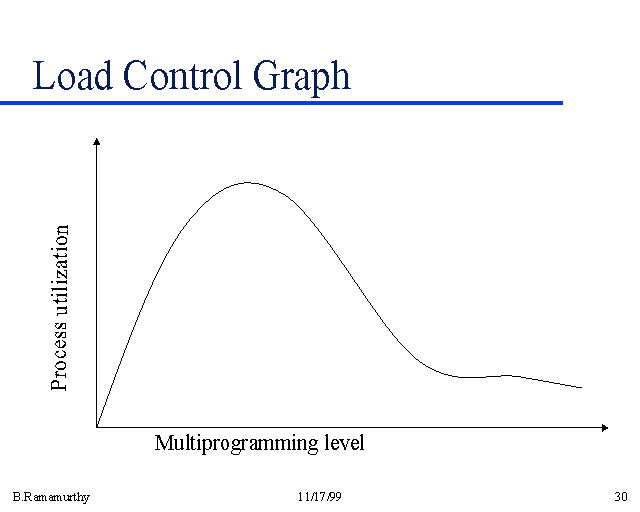 Load Control Graph

Process utilization

Multiprogramming level

B.Ramamurthy

11/17/99

30